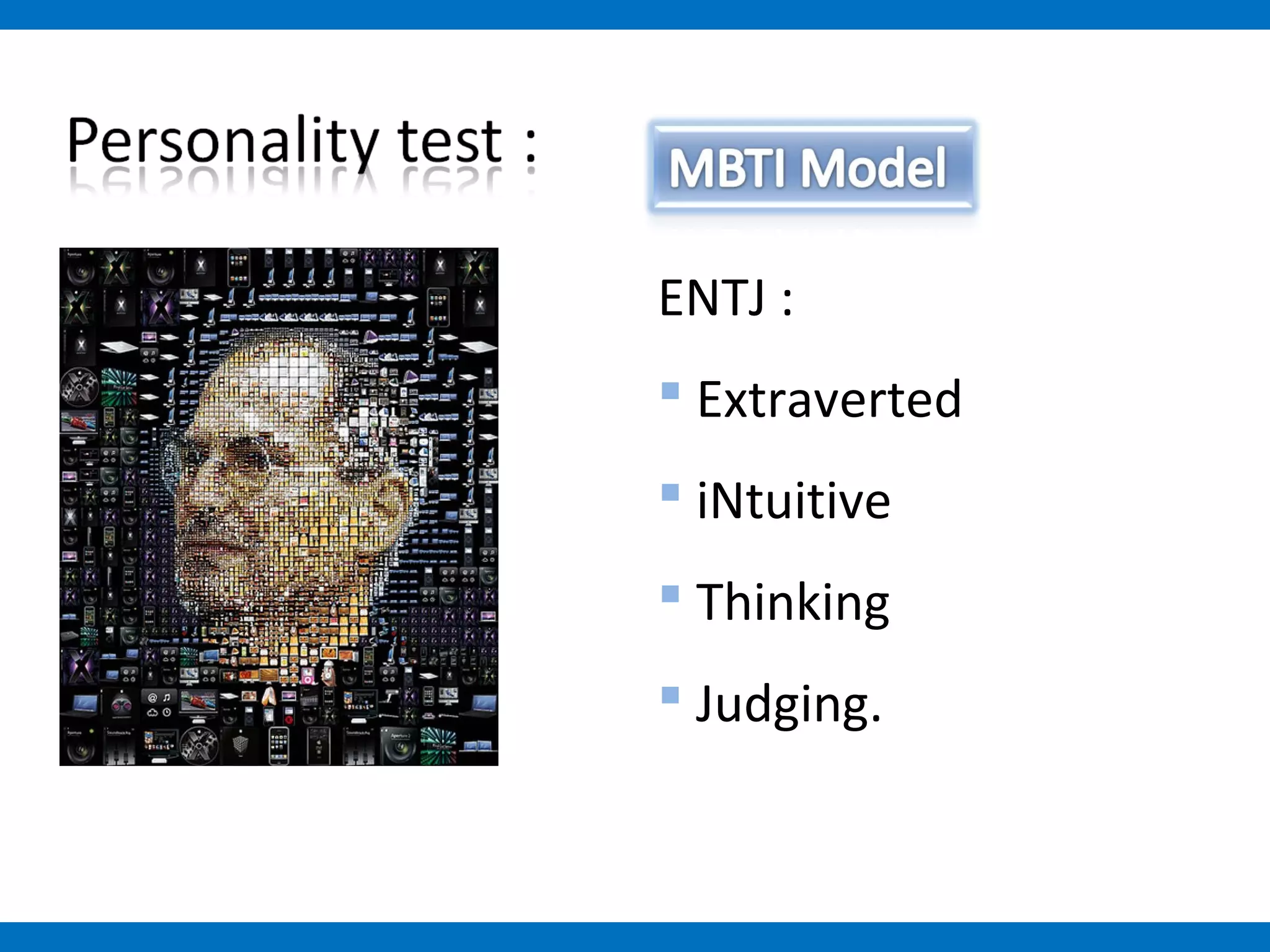 Personality test :

MBTI Model

ENTJ :

- Extraverted
- iNtuitive
- Thinking
- Judging.